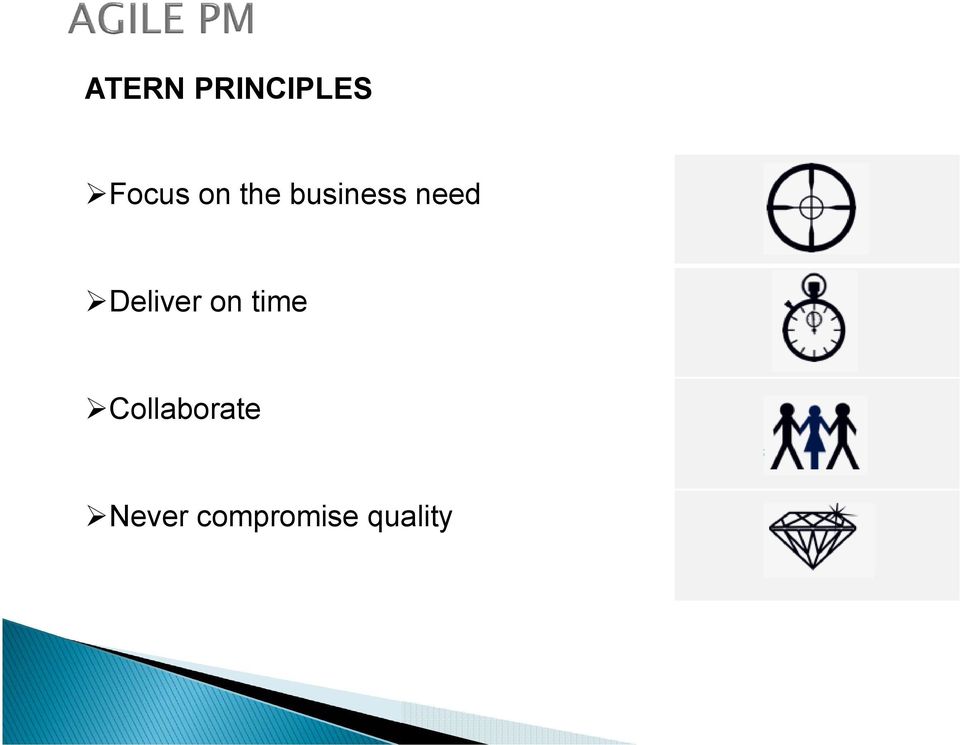 AGILE PM

ATERN PRINCIPLES

➢Focus on the business need

➢Deliver on time

➢Collaborate

➢Never compromise quality